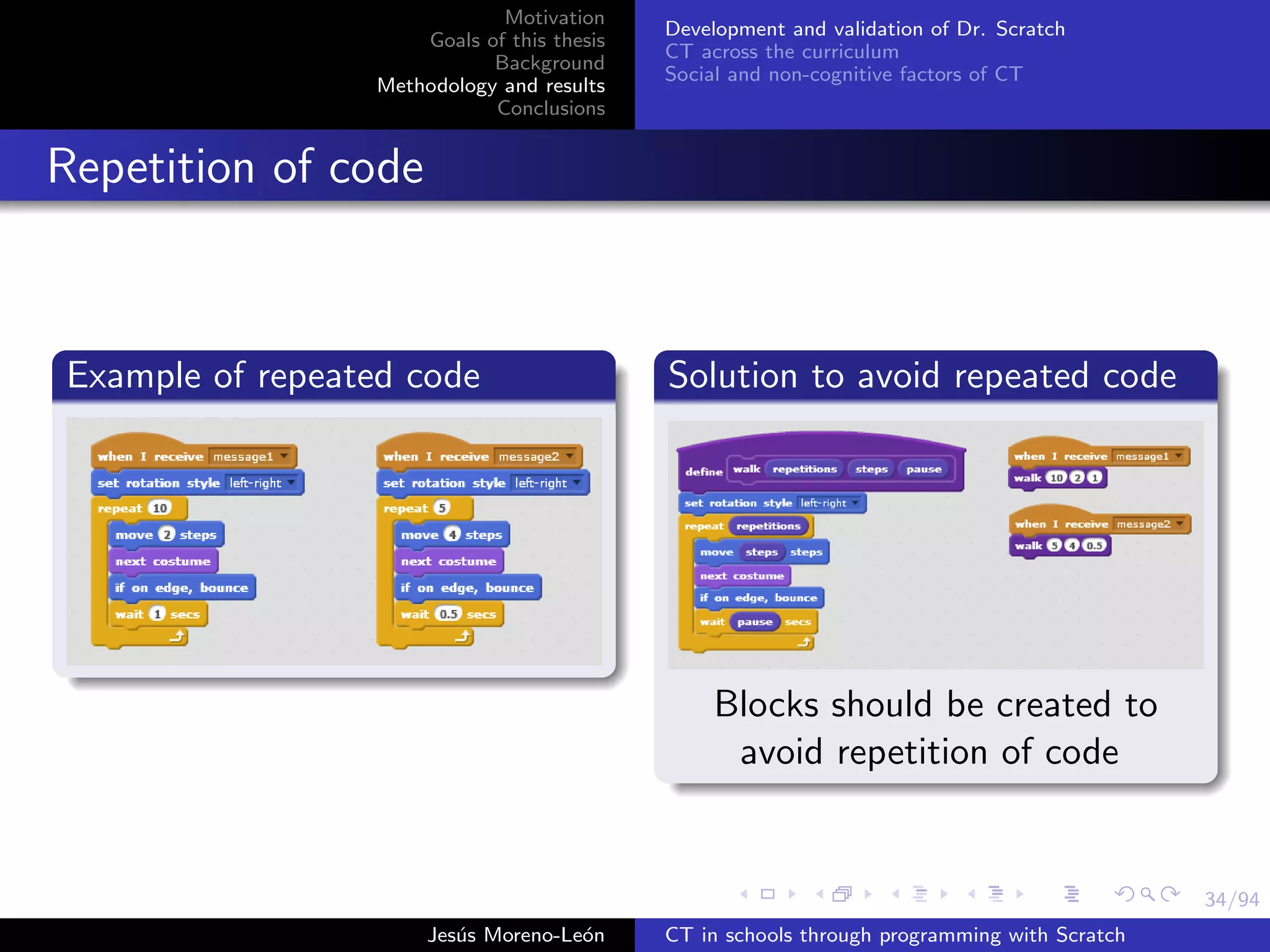 Motivation
Goals of this thesis
Background
Methodology and results
Conclusions

Development and validation of Dr. Scratch
CT across the curriculum
Social and non-cognitive factors of CT

Repetition of code

Example of repeated code

when I receive message1
set rotation style left-right
repeat 10
move 2 steps
next costume
if on edge, bounce
wait 1 secs

when I receive message2
set rotation style left-right
repeat 5
move 4 steps
next costume
if on edge, bounce
wait 0.5 secs

Solution to avoid repeated code

define walk repetitions steps pause
set rotation style left-right
repeat repetitions
move steps steps
next costume
if on edge, bounce
wait pause secs

when I receive message1
walk 10 2 1

when I receive message2
walk 5 4 0.5

Blocks should be created to avoid repetition of code

34/94

Jesús Moreno-León

CT in schools through programming with Scratch